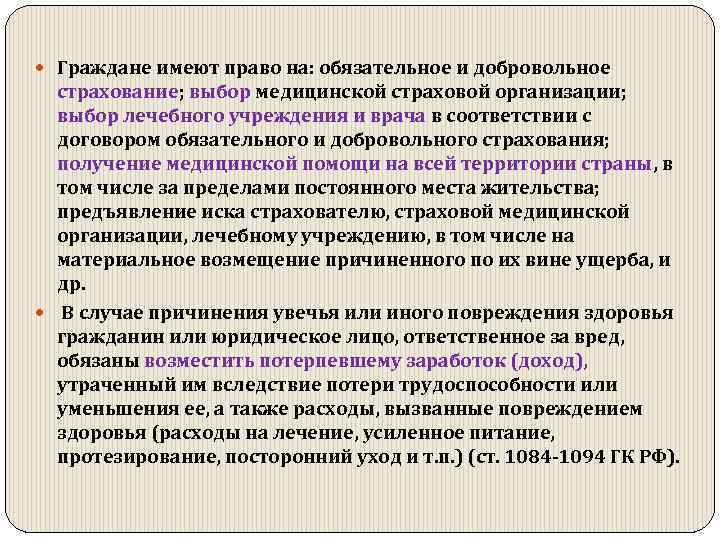 Граждане имеют право на: обязательное и добровольное страхование; выбор медицинской страховой организации; выбор лечебного учреждения и врача в соответствии с договором обязательного и добровольного страхования; получение медицинской помощи на всей территории страны, в том числе за пределами постоянного места жительства; предъявление иска страхователю, страховой медицинской организации, лечебному учреждению, в том числе на материальное возмещение причиненного по их вине ущерба, и др.

В случае причинения увечья или иного повреждения здоровья гражданин или юридическое лицо, ответственное за вред, обязаны возместить потерпевшему заработок (доход), утраченный им вследствие потери трудоспособности или уменьшения ее, а также расходы, вызванные повреждением здоровья (расходы на лечение, усиленное питание, протезирование, посторонний уход и т.п.) (ст. 1084-1094 ГК РФ).